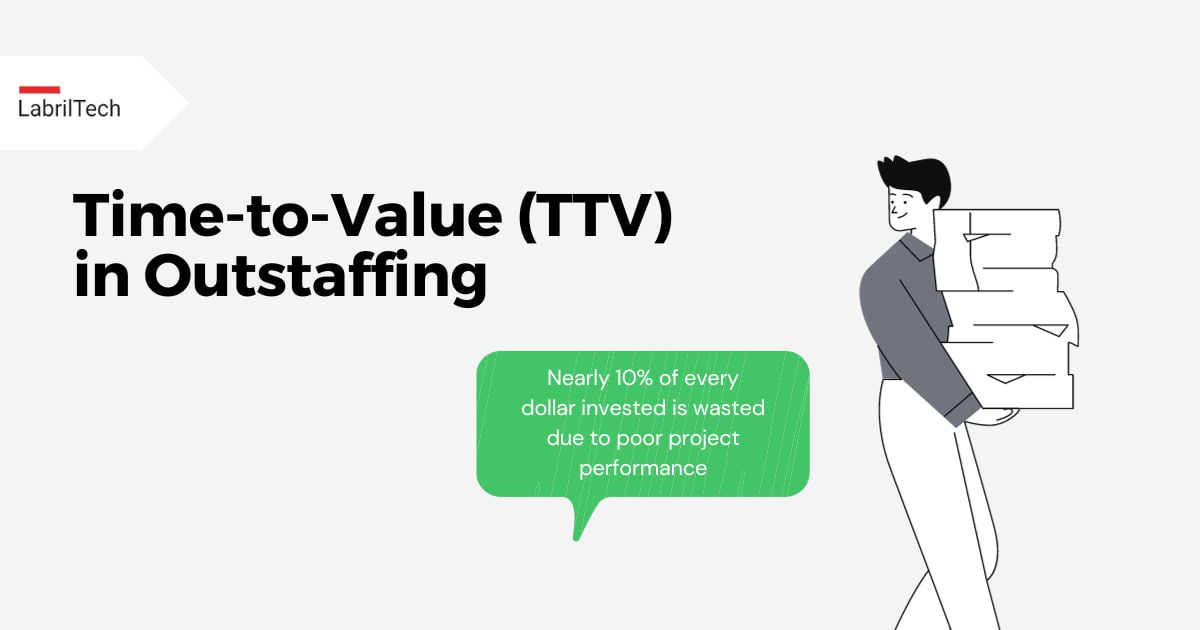 LabrilTech

Time-to-Value (TTV) in Outstaffing

Nearly 10% of every dollar invested is wasted due to poor project performance